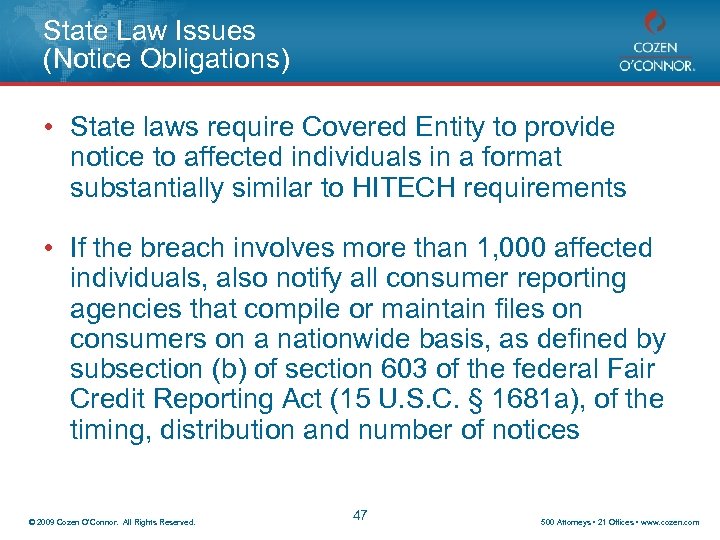 State Law Issues
(Notice Obligations)

COZEN
O'CONNOR.

• State laws require Covered Entity to provide notice to affected individuals in a format substantially similar to HITECH requirements

• If the breach involves more than 1,000 affected individuals, also notify all consumer reporting agencies that compile or maintain files on consumers on a nationwide basis, as defined by subsection (b) of section 603 of the federal Fair Credit Reporting Act (15 U.S.C. § 1681a), of the timing, distribution and number of notices

© 2009 Cozen O'Connor. All Rights Reserved.

47

500 Attorneys • 21 Offices • www.cozen.com